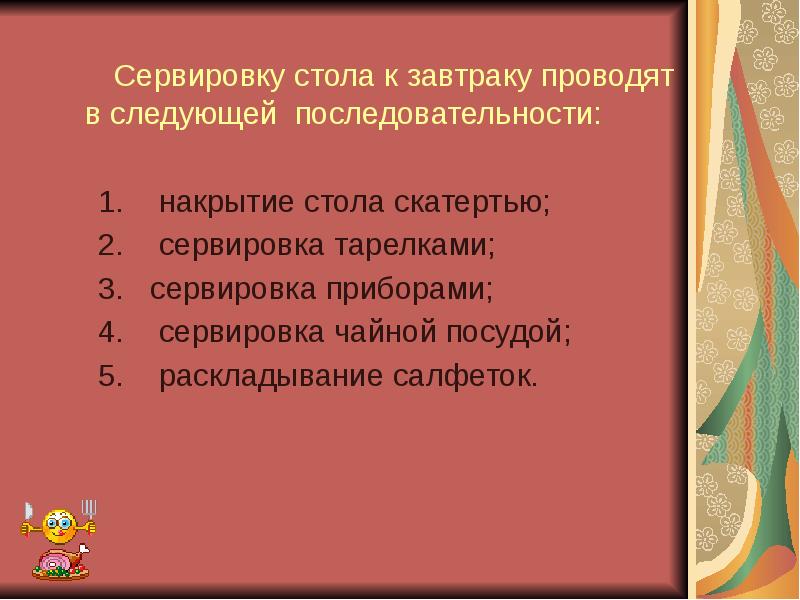 Сервировку стола к завтраку проводят в следующей последовательности:

1. накрытие стола скатертью;
2. сервировка тарелками;
3. сервировка приборами;
4. сервировка чайной посудой;
5. раскладывание салфеток.